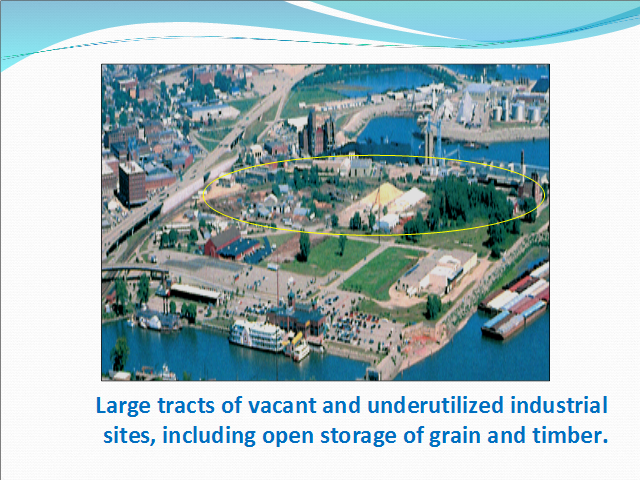 Large tracts of vacant and underutilized industrial sites, including open storage of grain and timber.